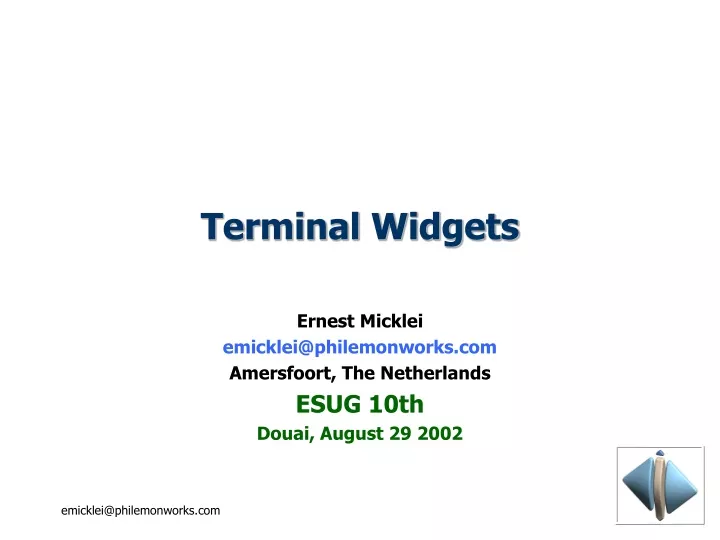 Terminal Widgets

Ernest Micklei
emicklei@philemonworks.com
Amersfoort, The Netherlands
ESUG 10th
Douai, August 29 2002

emicklei@philemonworks.com